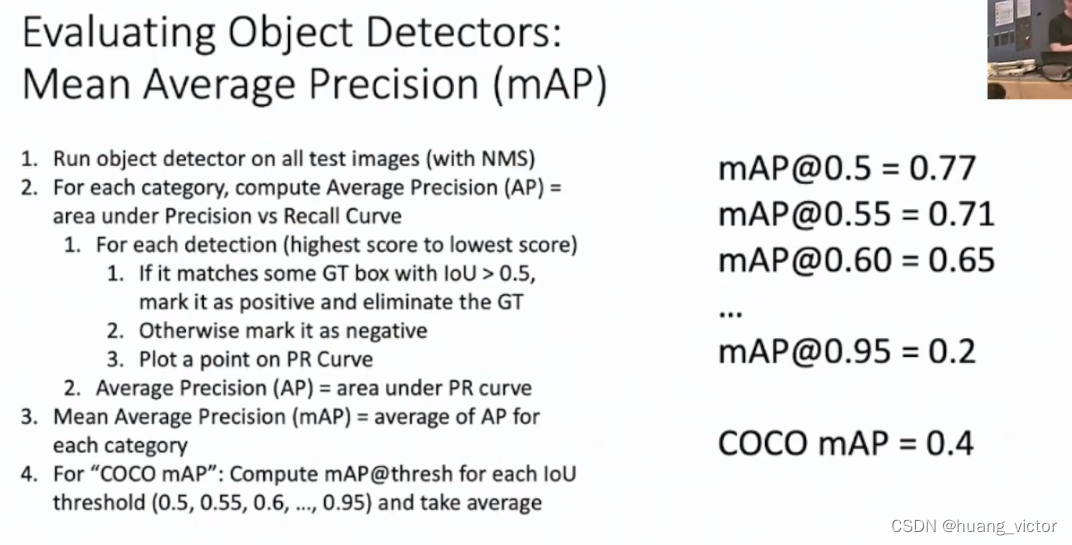 Evaluating Object Detectors:
Mean Average Precision (mAP)

1. Run object detector on all test images (with NMS)
2. For each category, compute Average Precision (AP) = area under Precision vs Recall Curve
   1. For each detection (highest score to lowest score)
      1. If it matches some GT box with IoU > 0.5, mark it as positive and eliminate the GT
      2. Otherwise mark it as negative
      3. Plot a point on PR Curve
   2. Average Precision (AP) = area under PR curve
3. Mean Average Precision (mAP) = average of AP for each category
4. For "COCO mAP": Compute mAP@thresh for each IoU threshold (0.5, 0.55, 0.6, ..., 0.95) and take average

mAP@0.5 = 0.77
mAP@0.55 = 0.71
mAP@0.60 = 0.65
...
mAP@0.95 = 0.2

COCO mAP = 0.4

CSDN @huang_victor